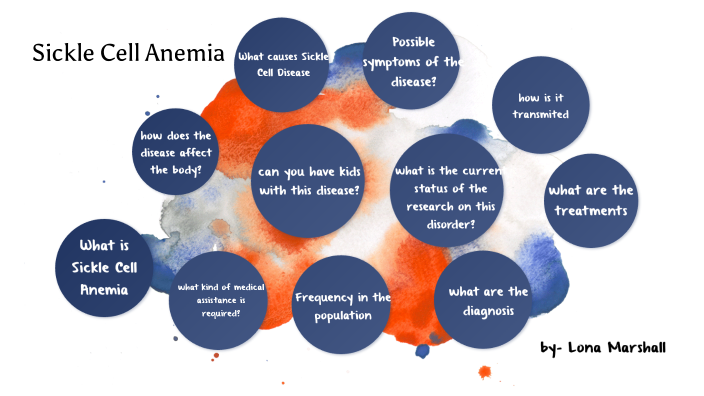 Sickle Cell Anemia

What causes Sickle Cell Disease

Possible symptoms of the disease?

how is it transmited

how does the disease affect the body?

can you have kids with this disease?

what is the current status of the research on this disorder?

what are the treatments

What is Sickle Cell Anemia

what kind of medical assistance is required?

Frequency in the population

what are the diagnosis

by- Lona Marshall